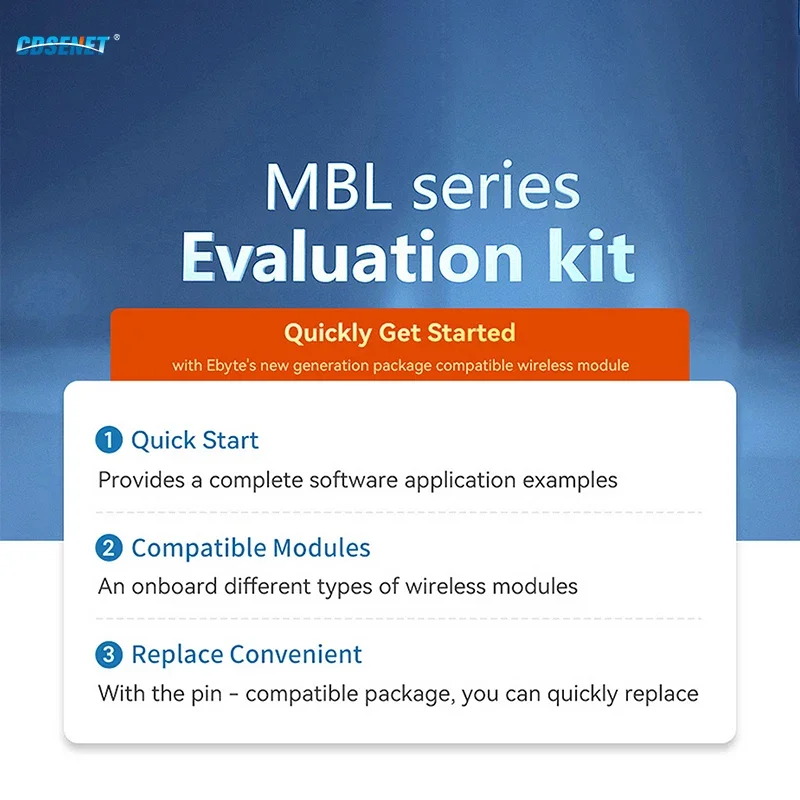 CDSENET®

MBL series
Evaluation kit

Quickly Get Started
with Ebyte's new generation package compatible wireless module

1 Quick Start
Provides a complete software application examples

2 Compatible Modules
An onboard different types of wireless modules

3 Replace Convenient
With the pin - compatible package, you can quickly replace